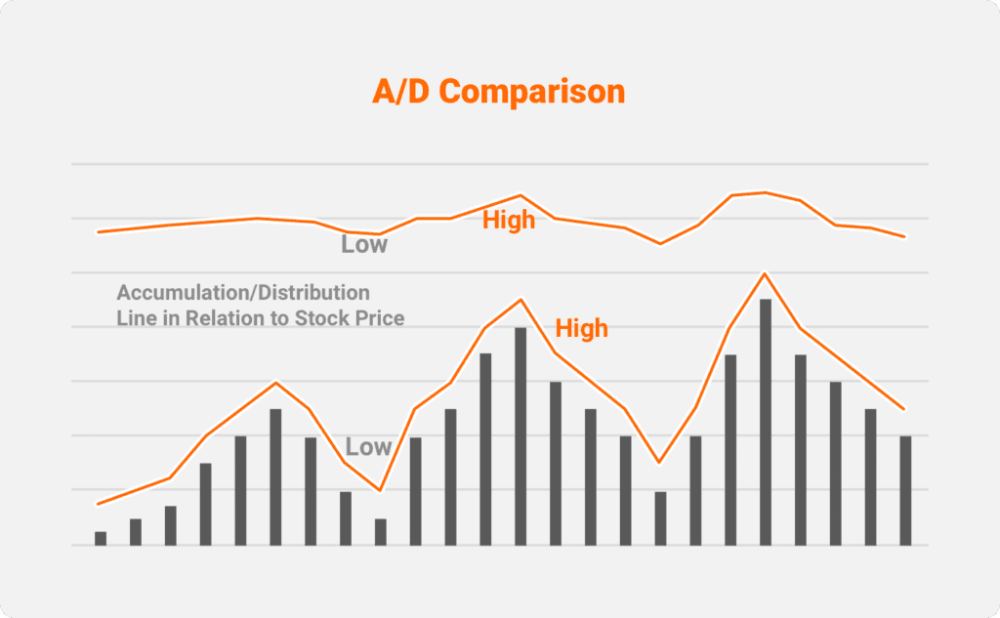 A/D Comparison

Low

High

Accumulation/Distribution Line in Relation to Stock Price

High

Low